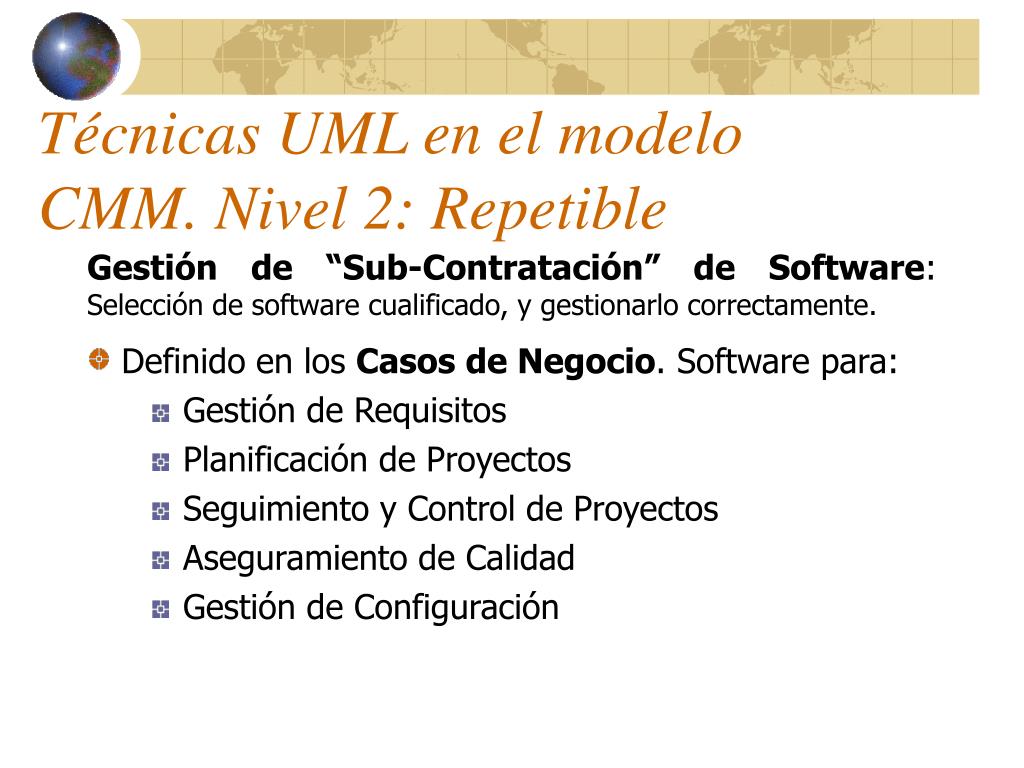 Técnicas UML en el modelo CMM. Nivel 2: Repetible

Gestión de “Sub-Contratación” de Software: Selección de software cualificado, y gestionarlo correctamente.

Definido en los Casos de Negocio. Software para:
Gestión de Requisitos
Planificación de Proyectos
Seguimiento y Control de Proyectos
Aseguramiento de Calidad
Gestión de Configuración